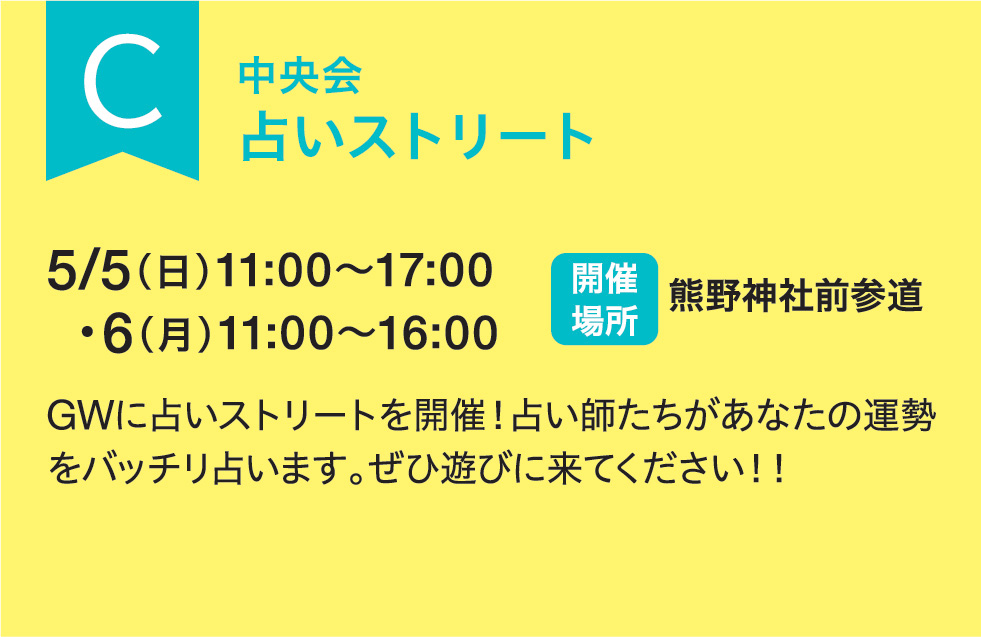 C

中央会
占いストリート

5/5（日）11:00～17:00
・6（月）11:00～16:00

開催場所 熊野神社前参道

GWに占いストリートを開催！占い師たちがあなたの運勢をバッチリ占います。ぜひ遊びに来てください！！